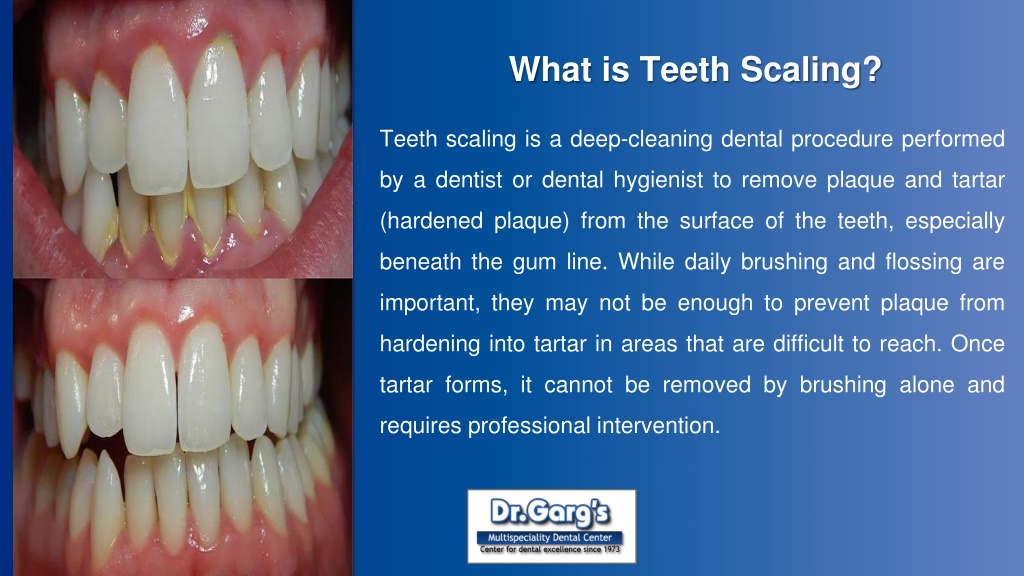 What is Teeth Scaling?

Teeth scaling is a deep-cleaning dental procedure performed by a dentist or dental hygienist to remove plaque and tartar (hardened plaque) from the surface of the teeth, especially beneath the gum line. While daily brushing and flossing are important, they may not be enough to prevent plaque from hardening into tartar in areas that are difficult to reach. Once tartar forms, it cannot be removed by brushing alone and requires professional intervention.

Dr.Garg's
Multispeciality Dental Center
Center for dental excellence since 1973